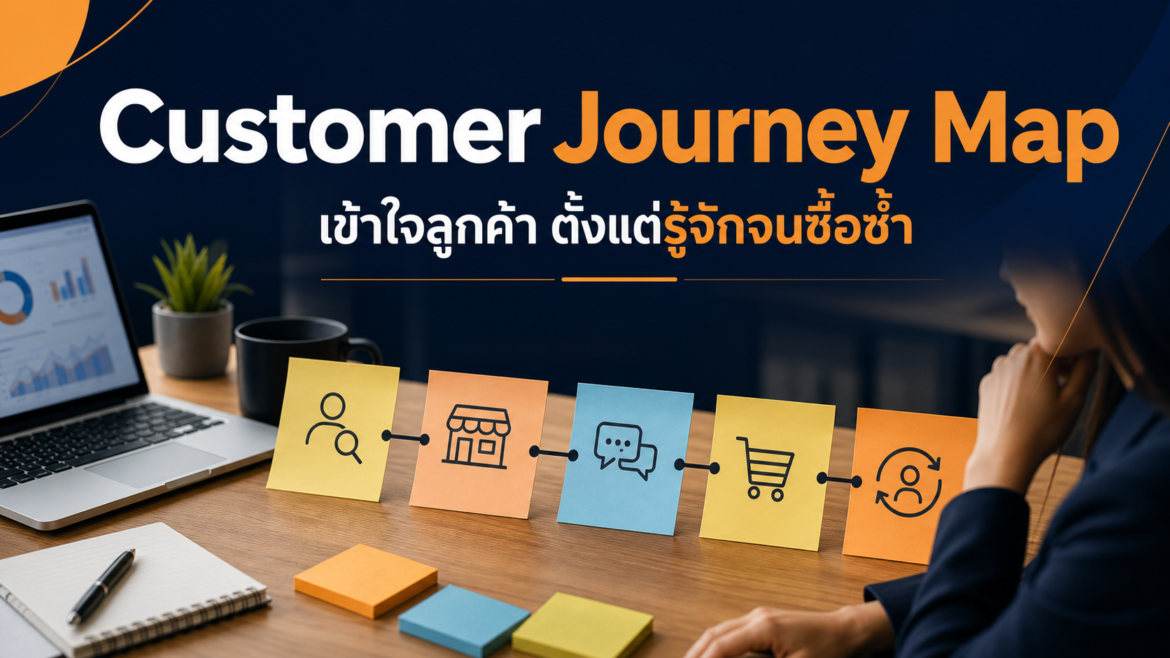 Customer Journey Map

เข้าใจลูกค้า ตั้งแต่รู้จักจนซื้อซ้ำ